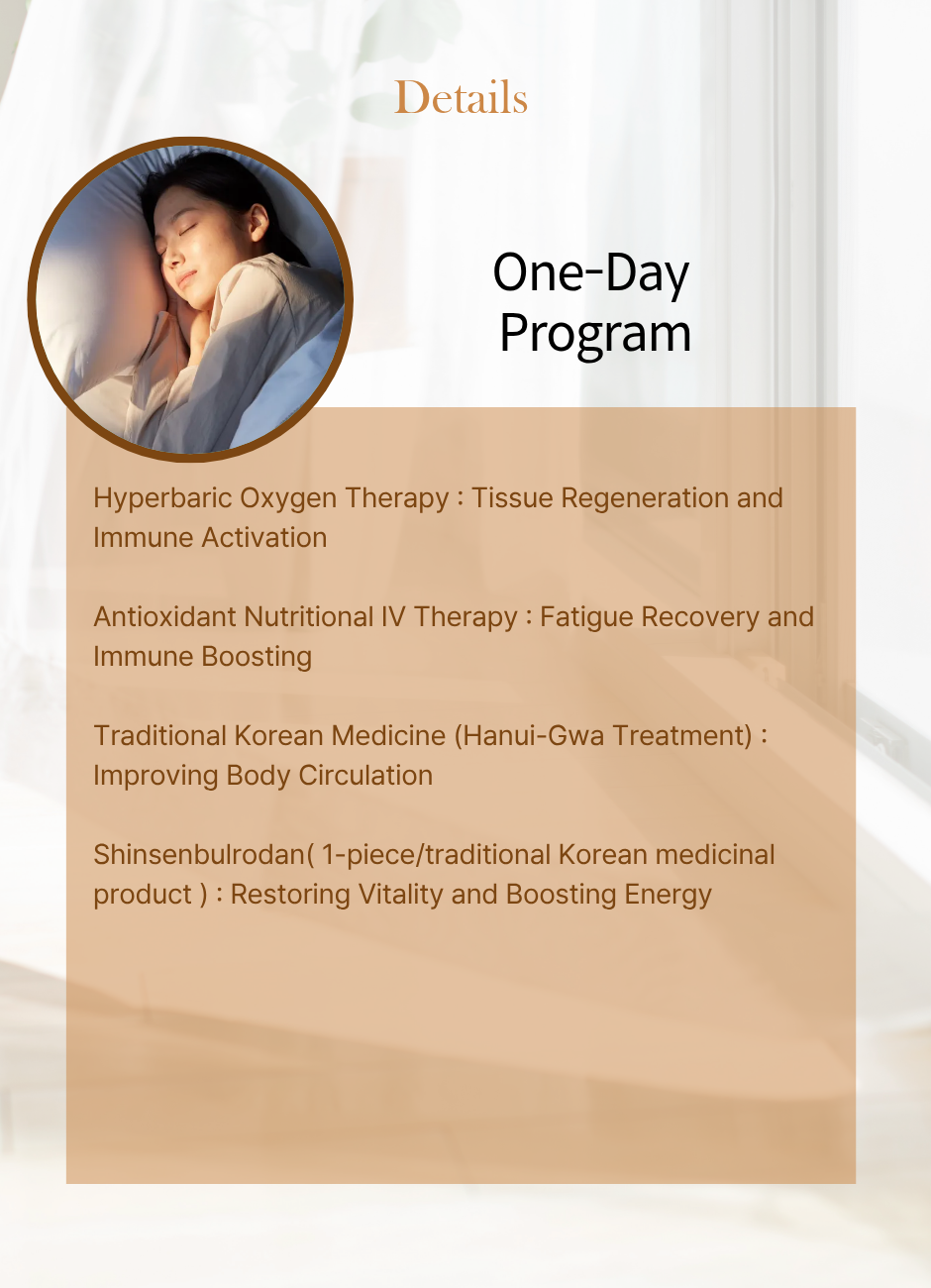 Details

One-Day Program

Hyperbaric Oxygen Therapy : Tissue Regeneration and Immune Activation

Antioxidant Nutritional IV Therapy : Fatigue Recovery and Immune Boosting

Traditional Korean Medicine (Hanui-Gwa Treatment) : Improving Body Circulation

Shinsenbulrodan( 1-piece/traditional Korean medicinal product ) : Restoring Vitality and Boosting Energy